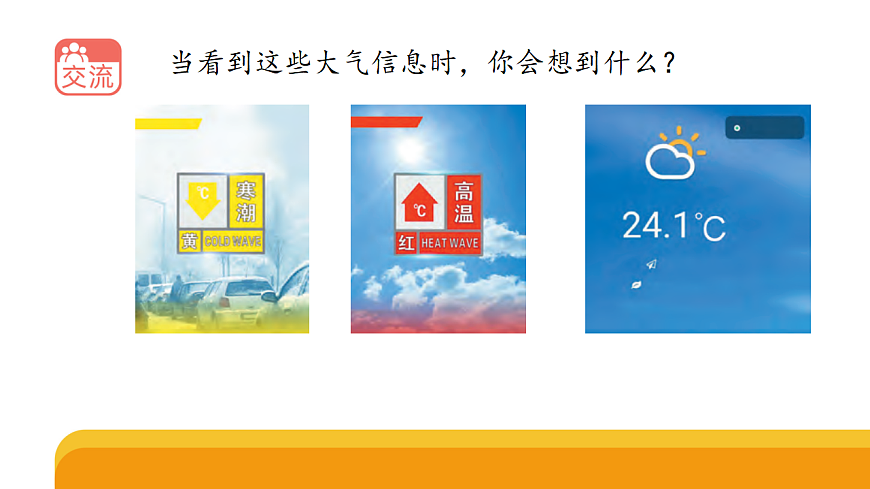 交流

当看到这些大气信息时，你会想到什么？

℃ 寒潮 黄 COLD WAVE

℃ 高温 红 HEAT WAVE

24.1℃